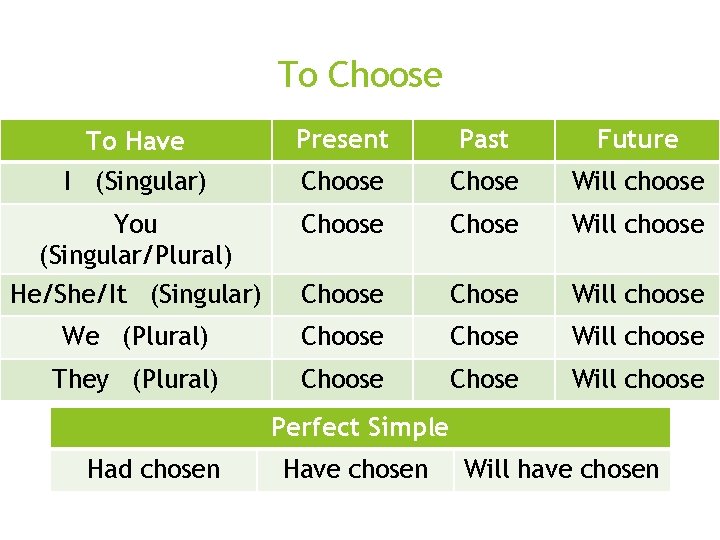 To Choose

| To Have | Present | Past | Future |
|---|---|---|---|
| I (Singular) | Choose | Chose | Will choose |
| You (Singular/Plural) | Choose | Chose | Will choose |
| He/She/It (Singular) | Choose | Chose | Will choose |
| We (Plural) | Choose | Chose | Will choose |
| They (Plural) | Choose | Chose | Will choose |

| Perfect Simple | | |
|---|---|---|
| Had chosen | Have chosen | Will have chosen |